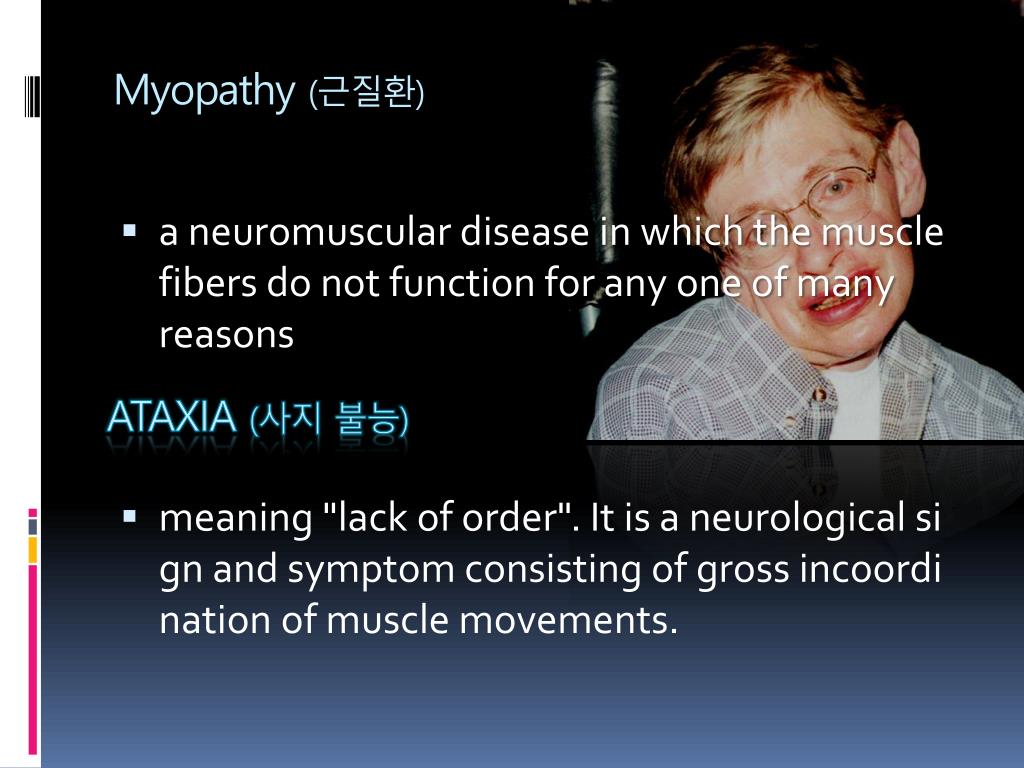 Myopathy (근질환)

▪ a neuromuscular disease in which the muscle fibers do not function for any one of many reasons

ATAXIA (사지 불능)

▪ meaning "lack of order". It is a neurological si gn and symptom consisting of gross incoordi nation of muscle movements.